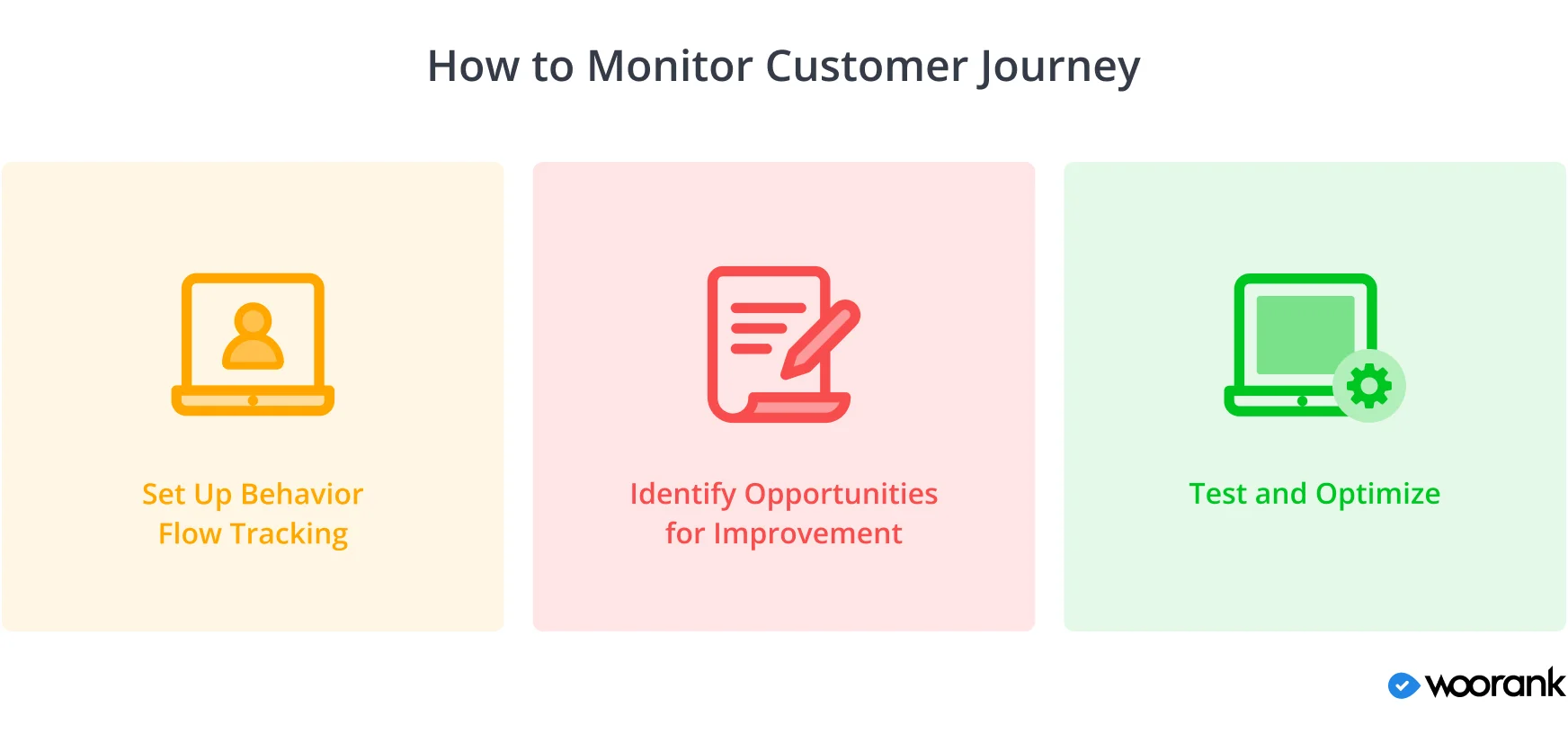 How to Monitor Customer Journey

Set Up Behavior Flow Tracking

Identify Opportunities for Improvement

Test and Optimize

woorank